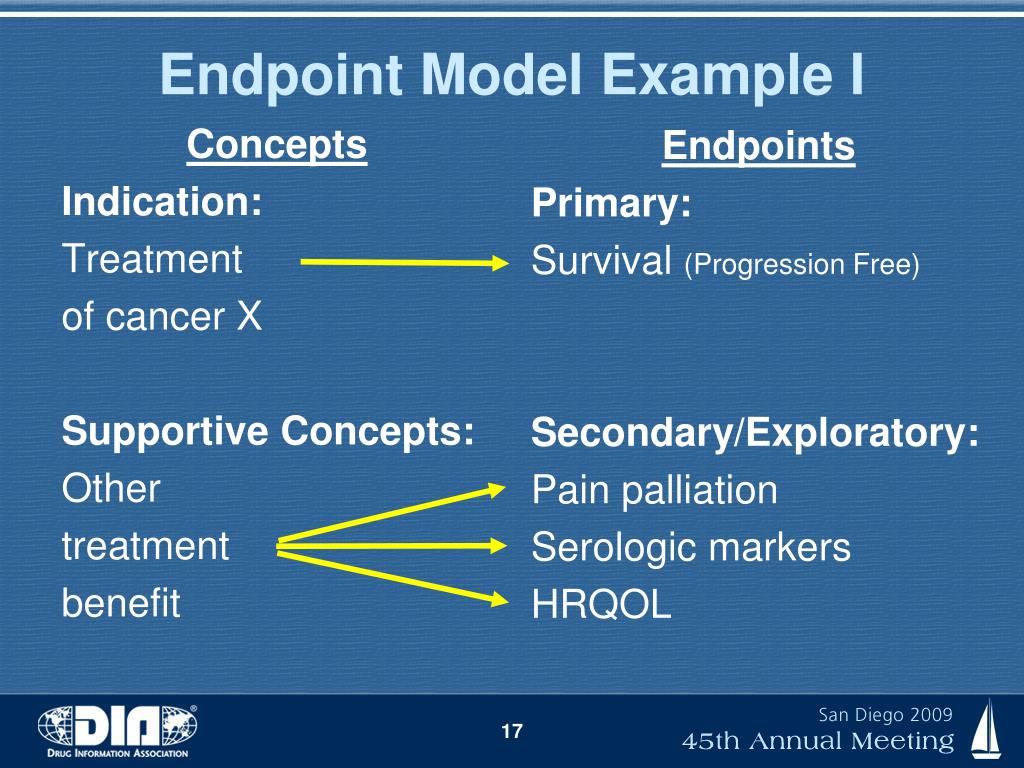 Endpoint Model Example I

Concepts

Indication:
Treatment of cancer X

Supportive Concepts:
Other treatment benefit

Endpoints

Primary:
Survival (Progression Free)

Secondary/Exploratory:
Pain palliation
Serologic markers
HRQOL

DIA®
DRUG INFORMATION ASSOCIATION

17

San Diego 2009
45th Annual Meeting